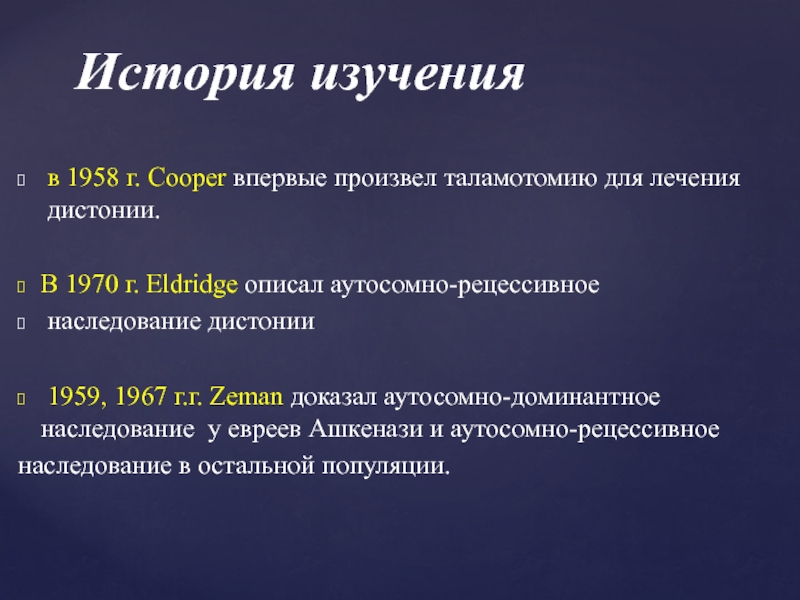 История изучения

в 1958 г. Cooper впервые произвел таламотомию для лечения дистонии.

В 1970 г. Eldridge описал аутосомно-рецессивное

наследование дистонии

1959, 1967 г.г. Zeman доказал аутосомно-доминантное наследование у евреев Ашкенази и аутосомно-рецессивное наследование в остальной популяции.